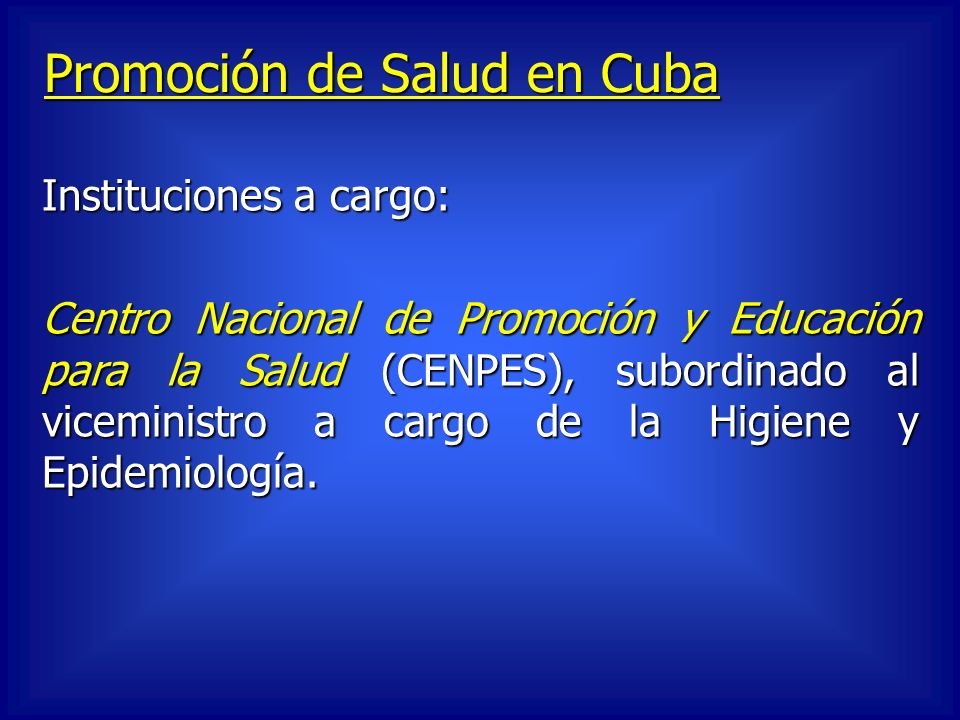 Promoción de Salud en Cuba

Instituciones a cargo:

Centro Nacional de Promoción y Educación para la Salud (CENPES), subordinado al viceministro a cargo de la Higiene y Epidemiología.